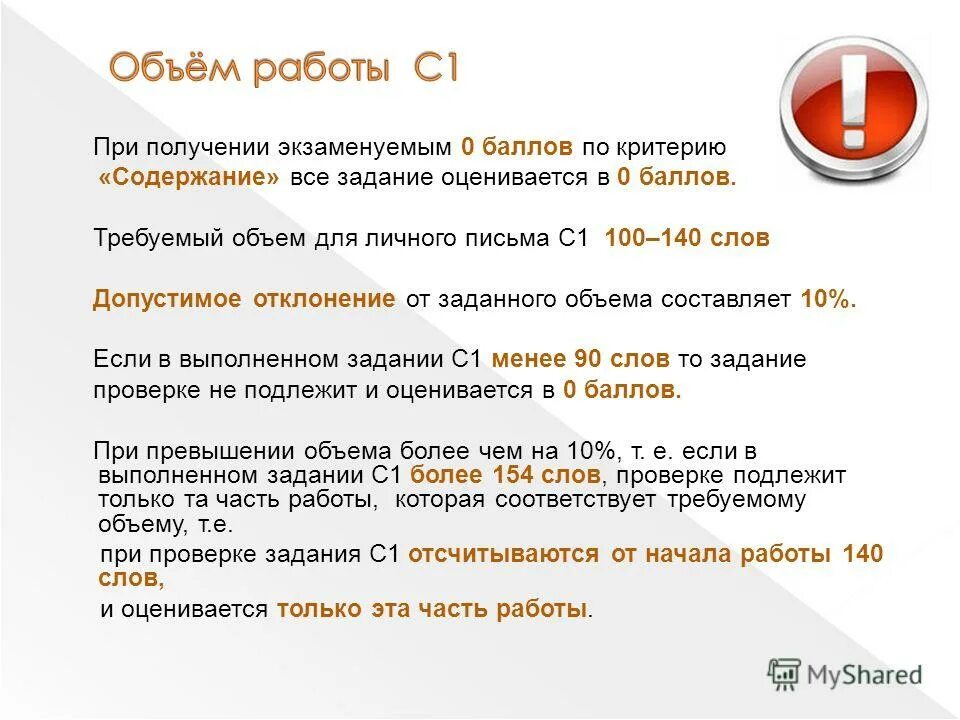 Объём работы С1

При получении экзаменуемым 0 баллов по критерию «Содержание» все задание оценивается в 0 баллов.

Требуемый объем для личного письма С1 100–140 слов

Допустимое отклонение от заданного объема составляет 10%.

Если в выполненном задании С1 менее 90 слов то задание проверке не подлежит и оценивается в 0 баллов.

При превышении объема более чем на 10%, т. е. если в выполненном задании С1 более 154 слов, проверке подлежит только та часть работы, которая соответствует требуемому объему, т.е.

при проверке задания С1 отсчитываются от начала работы 140 слов,

и оценивается только эта часть работы.

MyShared